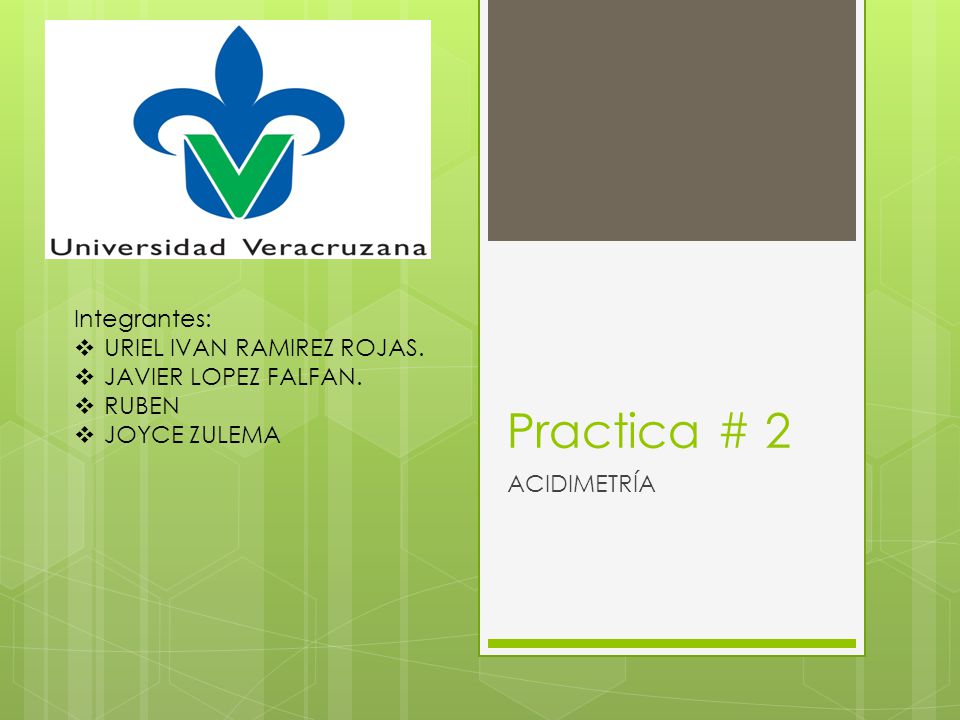 Universidad Veracruzana

Integrantes:
❖ URIEL IVAN RAMIREZ ROJAS.
❖ JAVIER LOPEZ FALFAN.
❖ RUBEN
❖ JOYCE ZULEMA

Practica # 2

ACIDIMETRÍA